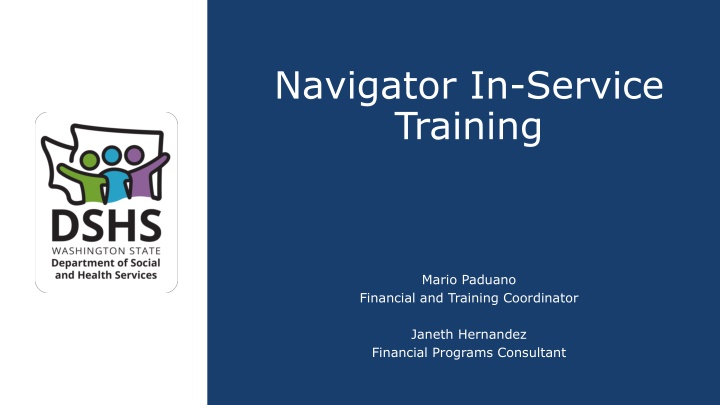 DSHS
WASHINGTON STATE
Department of Social and Health Services

Navigator In-Service Training

Mario Paduano
Financial and Training Coordinator

Janeth Hernandez
Financial Programs Consultant